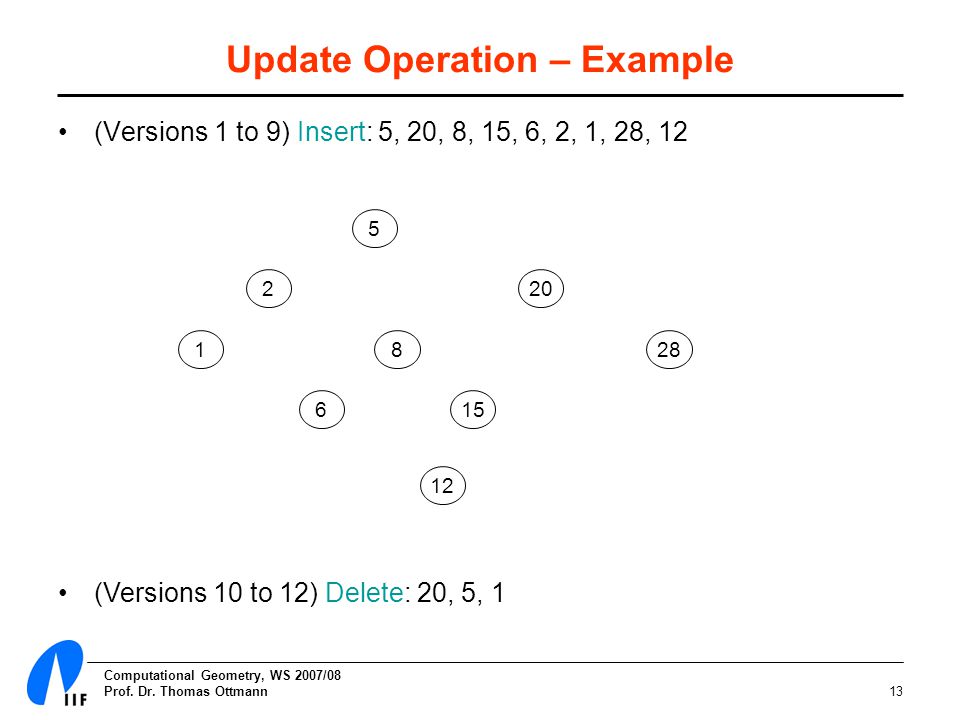 Update Operation – Example

• (Versions 1 to 9) Insert: 5, 20, 8, 15, 6, 2, 1, 28, 12

5

2

20

1

8

28

6

15

12

• (Versions 10 to 12) Delete: 20, 5, 1

IIF

Computational Geometry, WS 2007/08
Prof. Dr. Thomas Ottmann

13